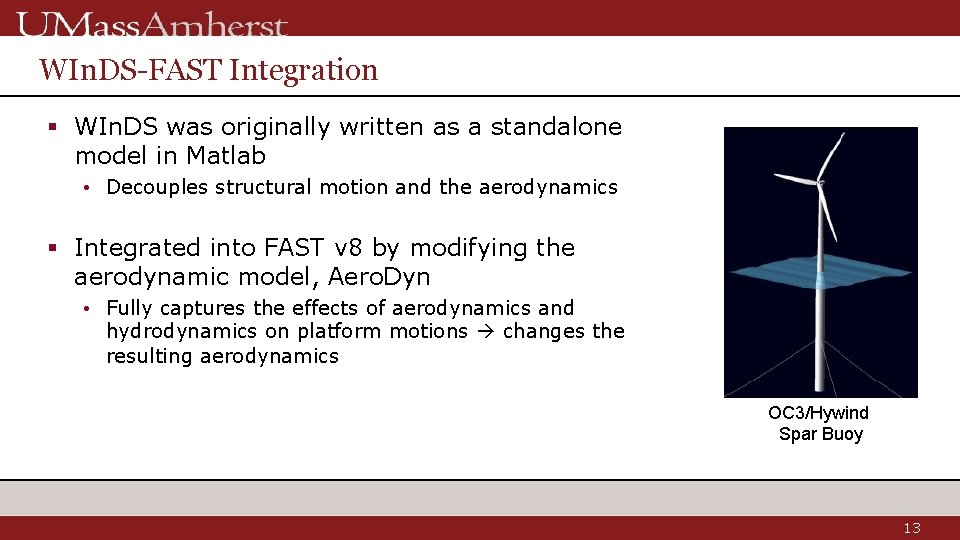 UMassAmherst

WInDS-FAST Integration

▪ WInDS was originally written as a standalone model in Matlab
• Decouples structural motion and the aerodynamics

▪ Integrated into FAST v8 by modifying the aerodynamic model, AeroDyn
• Fully captures the effects of aerodynamics and hydrodynamics on platform motions → changes the resulting aerodynamics

OC3/Hywind Spar Buoy

13